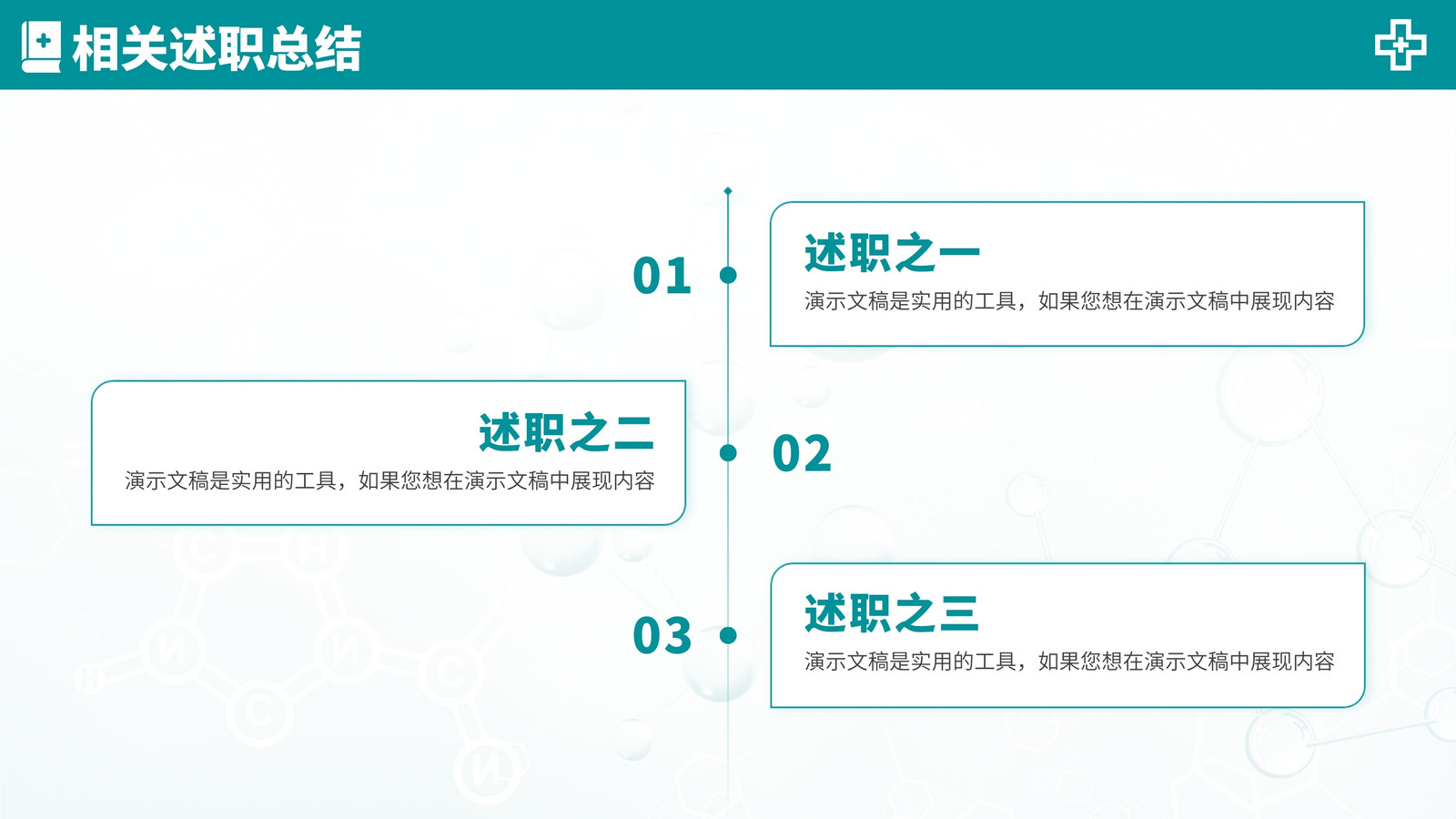 相关述职总结

01

述职之一

演示文稿是实用的工具，如果您想在演示文稿中展现内容

述职之二

演示文稿是实用的工具，如果您想在演示文稿中展现内容

02

03

述职之三

演示文稿是实用的工具，如果您想在演示文稿中展现内容